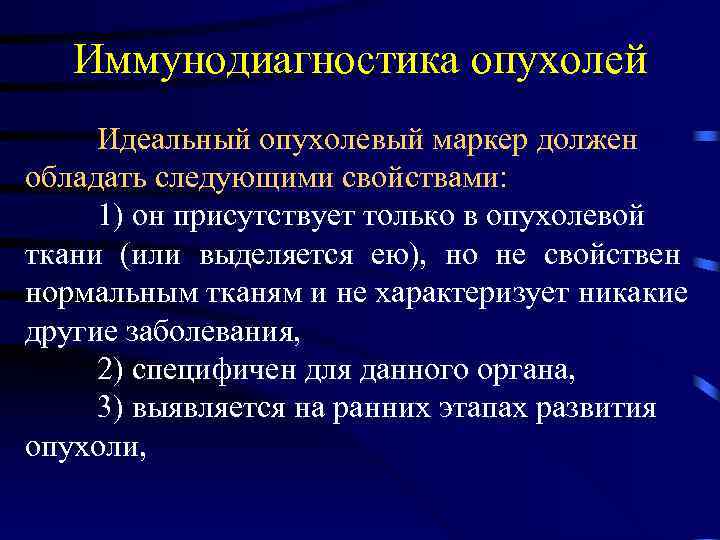 Иммунодиагностика опухолей

Идеальный опухолевый маркер должен обладать следующими свойствами:

1) он присутствует только в опухолевой ткани (или выделяется ею), но не свойствен нормальным тканям и не характеризует никакие другие заболевания,

2) специфичен для данного органа,

3) выявляется на ранних этапах развития опухоли,